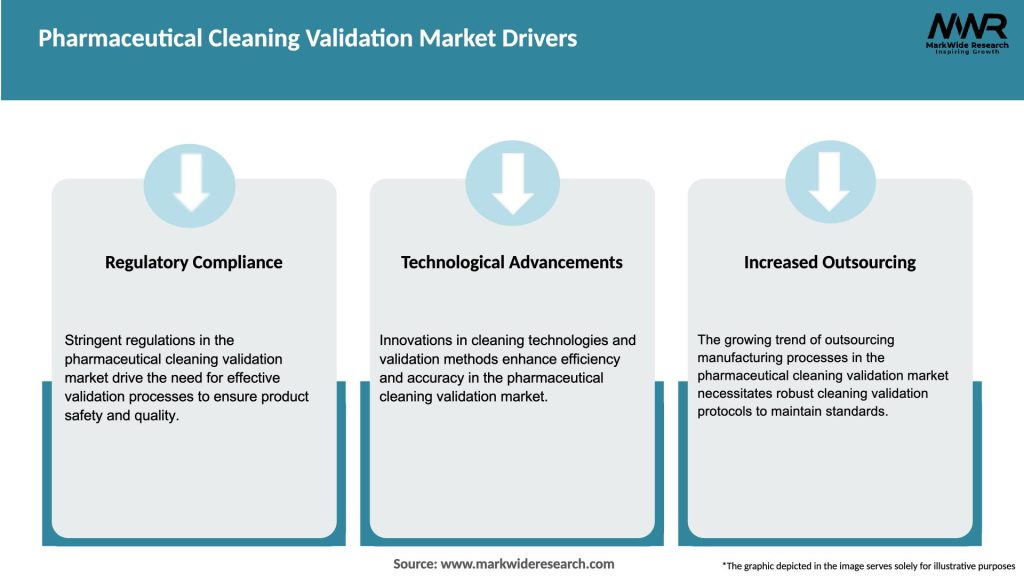 Pharmaceutical Cleaning Validation Market Drivers

MWR
MarkWide Research
Inspiring Growth

Regulatory Compliance

Stringent regulations in the pharmaceutical cleaning validation market drive the need for effective validation processes to ensure product safety and quality.

Technological Advancements

Innovations in cleaning technologies and validation methods enhance efficiency and accuracy in the pharmaceutical cleaning validation market.

Increased Outsourcing

The growing trend of outsourcing manufacturing processes in the pharmaceutical cleaning validation market necessitates robust cleaning validation protocols to maintain standards.

Source: www.markwideresearch.com

*The graphic depicted in the image serves solely for illustrative purposes